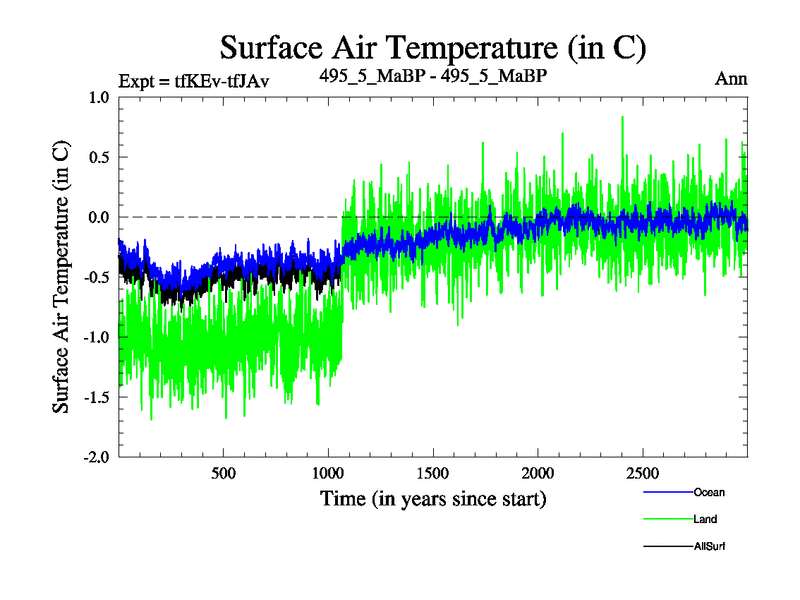 Surface Air Temperature (in C)

Expt = tfKEv-tfJAv

495_5_MaBP - 495_5_MaBP

Ann

Surface Air Temperature (in C)

1.0
0.5
0.0
-0.5
-1.0
-1.5
-2.0

500
1000
1500
2000
2500

Time (in years since start)

Ocean
Land
AllSurf